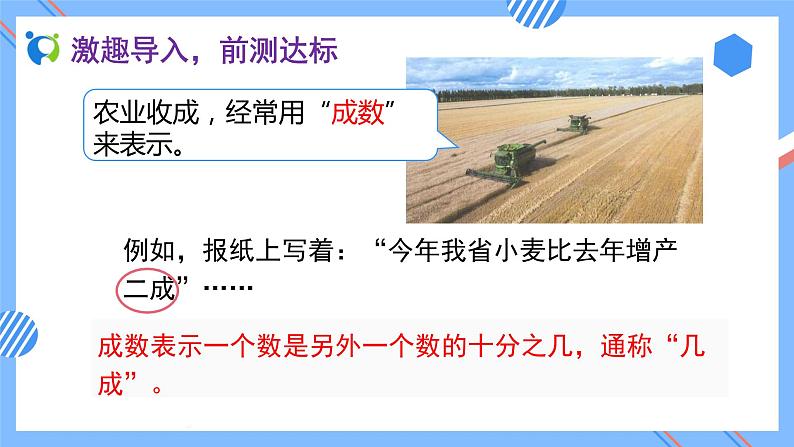 激趣导入，前测达标

农业收成，经常用“成数”来表示。

例如，报纸上写着：“今年我省小麦比去年增产二成”……

成数表示一个数是另外一个数的十分之几，通称“几成”。